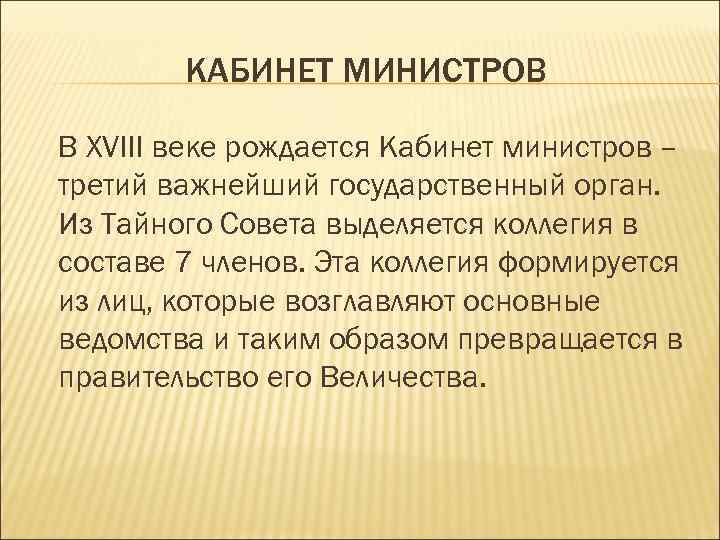 КАБИНЕТ МИНИСТРОВ

В XVIII веке рождается Кабинет министров – третий важнейший государственный орган. Из Тайного Совета выделяется коллегия в составе 7 членов. Эта коллегия формируется из лиц, которые возглавляют основные ведомства и таким образом превращается в правительство его Величества.